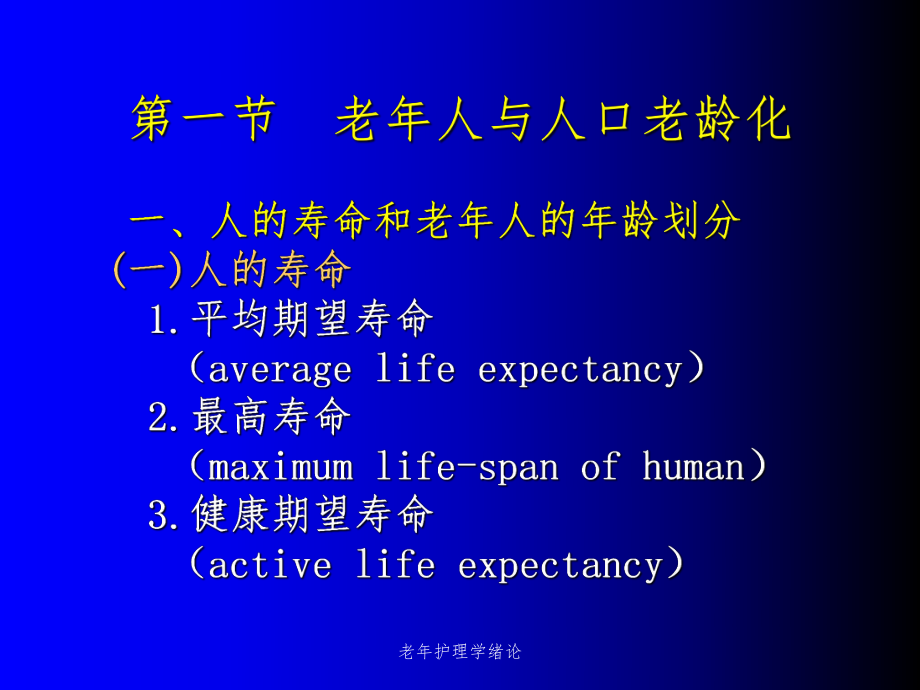 第一节 老年人与人口老龄化

一、人的寿命和老年人的年龄划分

(一)人的寿命

1.平均期望寿命
（average life expectancy）

2.最高寿命
（maximum life-span of human）

3.健康期望寿命
（active life expectancy）

老年护理学绪论